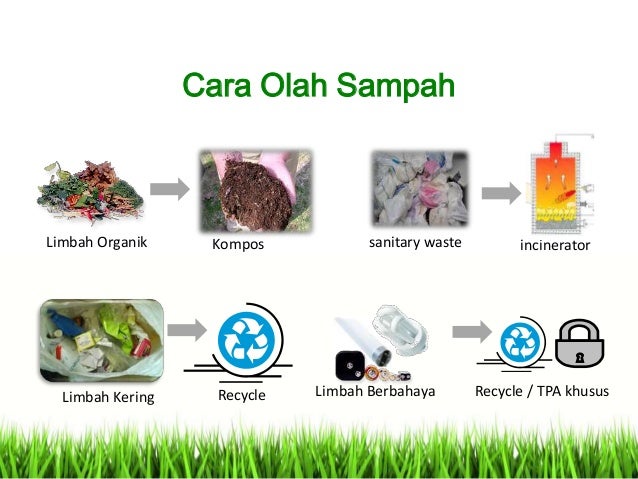 Cara Olah Sampah

Limbah Organik

Kompos

sanitary waste

incinerator

Limbah Kering

Recycle

Limbah Berbahaya

Recycle / TPA khusus